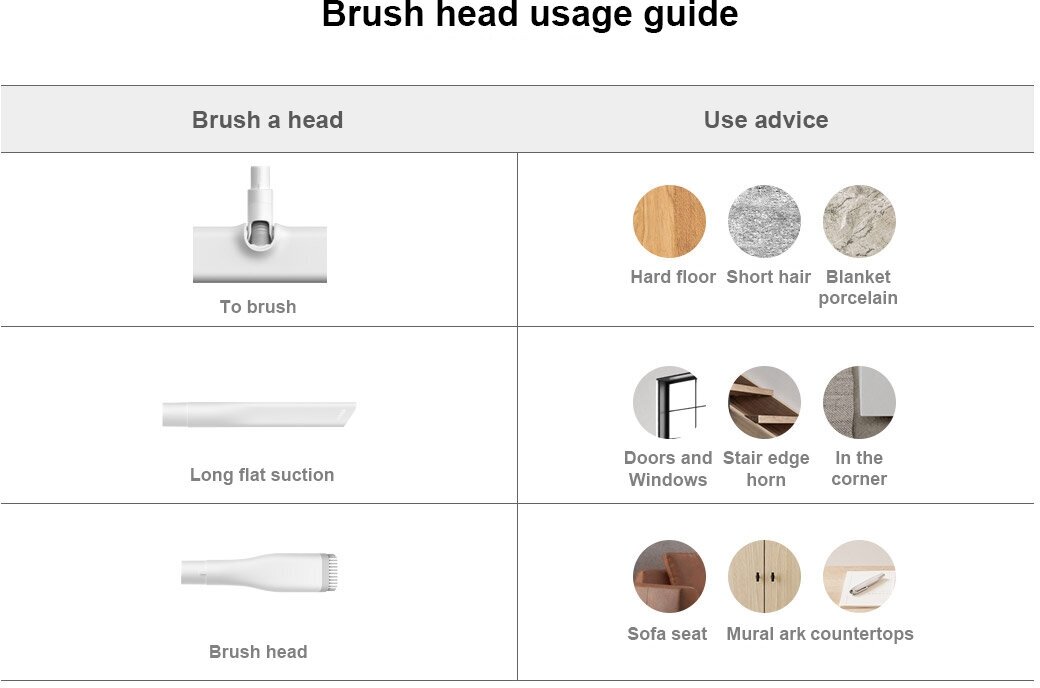 Brush head usage guide

| Brush a head | Use advice |
|---|---|
| To brush | Hard floor  Short hair  Blanket porcelain |
| Long flat suction | Doors and Windows  Stair edge horn  In the corner |
| Brush head | Sofa seat  Mural ark countertops |